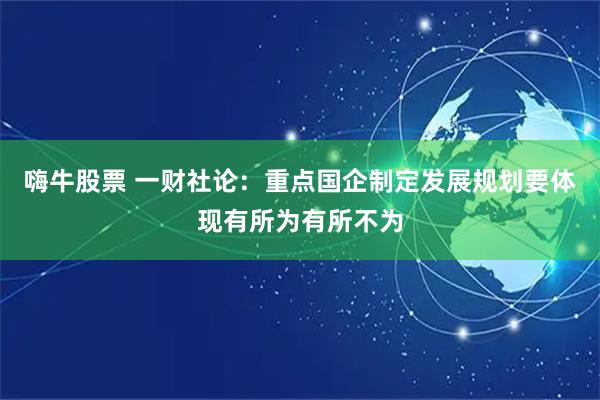 嗨牛股票 一财社论：重点国企制定发展规划要体现有所为有所不为